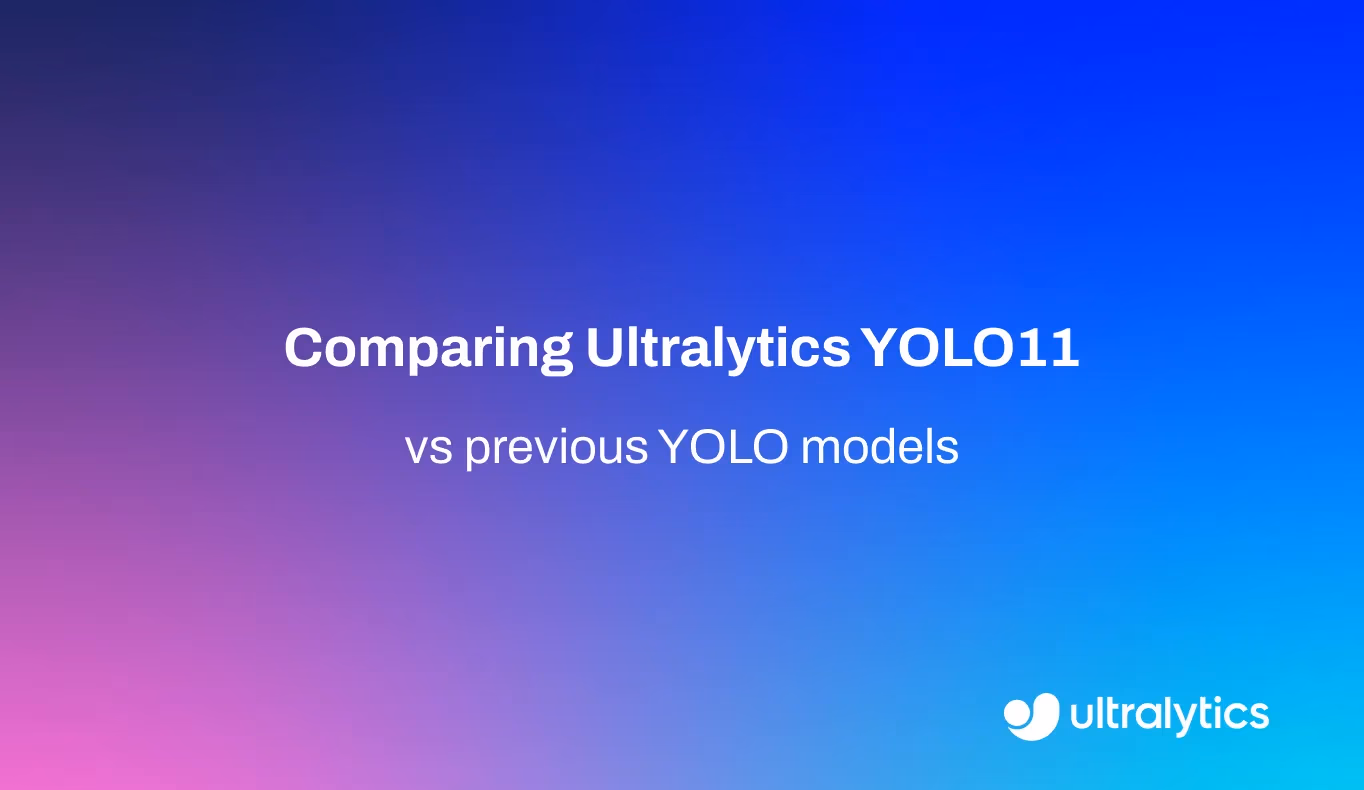 Comparing Ultralytics YOLO11

vs previous YOLO models

ultralytics